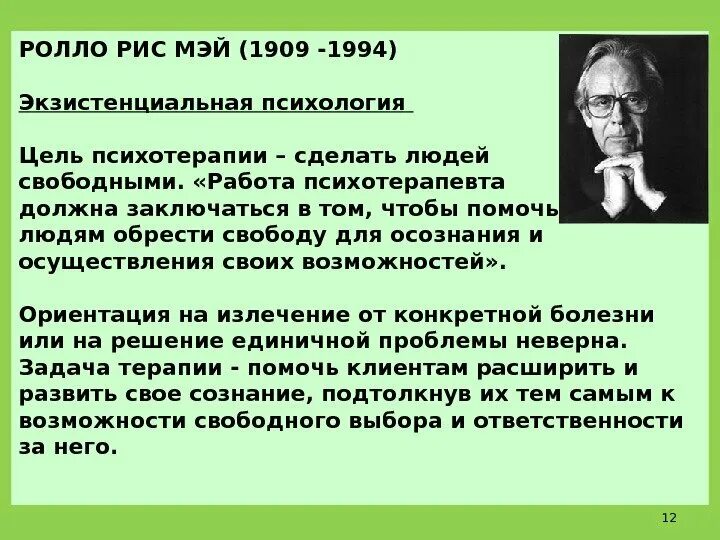 РОЛЛО РИС МЭЙ (1909 -1994)

Экзистенциальная психология

Цель психотерапии – сделать людей свободными. «Работа психотерапевта должна заключаться в том, чтобы помочь людям обрести свободу для осознания и осуществления своих возможностей».

Ориентация на излечение от конкретной болезни или на решение единичной проблемы неверна. Задача терапии - помочь клиентам расширить и развить свое сознание, подтолкнув их тем самым к возможности свободного выбора и ответственности за него.

12